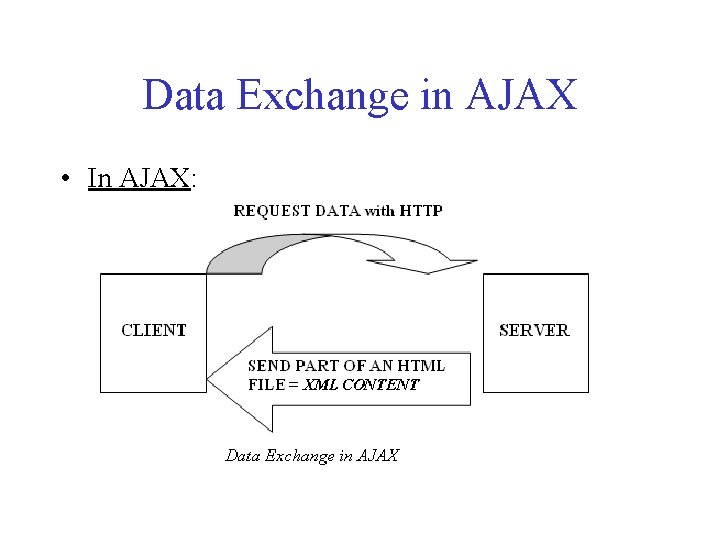 Data Exchange in AJAX

• In AJAX:

REQUEST DATA with HTTP

CLIENT

SERVER

SEND PART OF AN HTML FILE = XML CONTENT

Data Exchange in AJAX